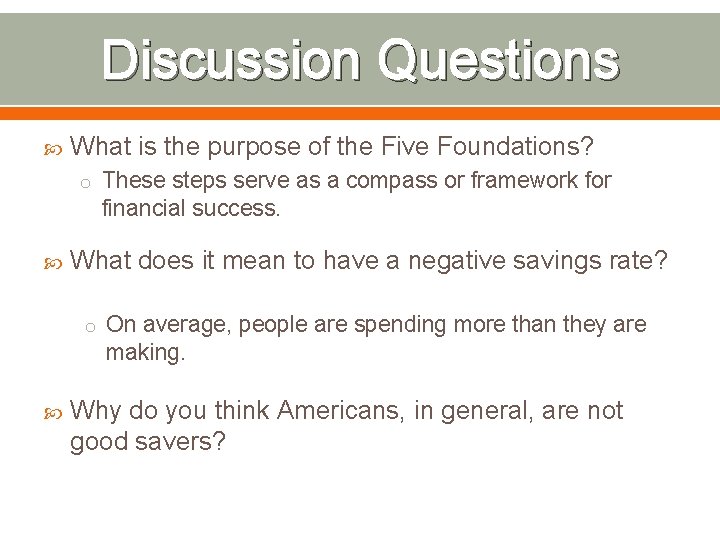 Discussion Questions

What is the purpose of the Five Foundations?

o These steps serve as a compass or framework for financial success.

What does it mean to have a negative savings rate?

o On average, people are spending more than they are making.

Why do you think Americans, in general, are not good savers?